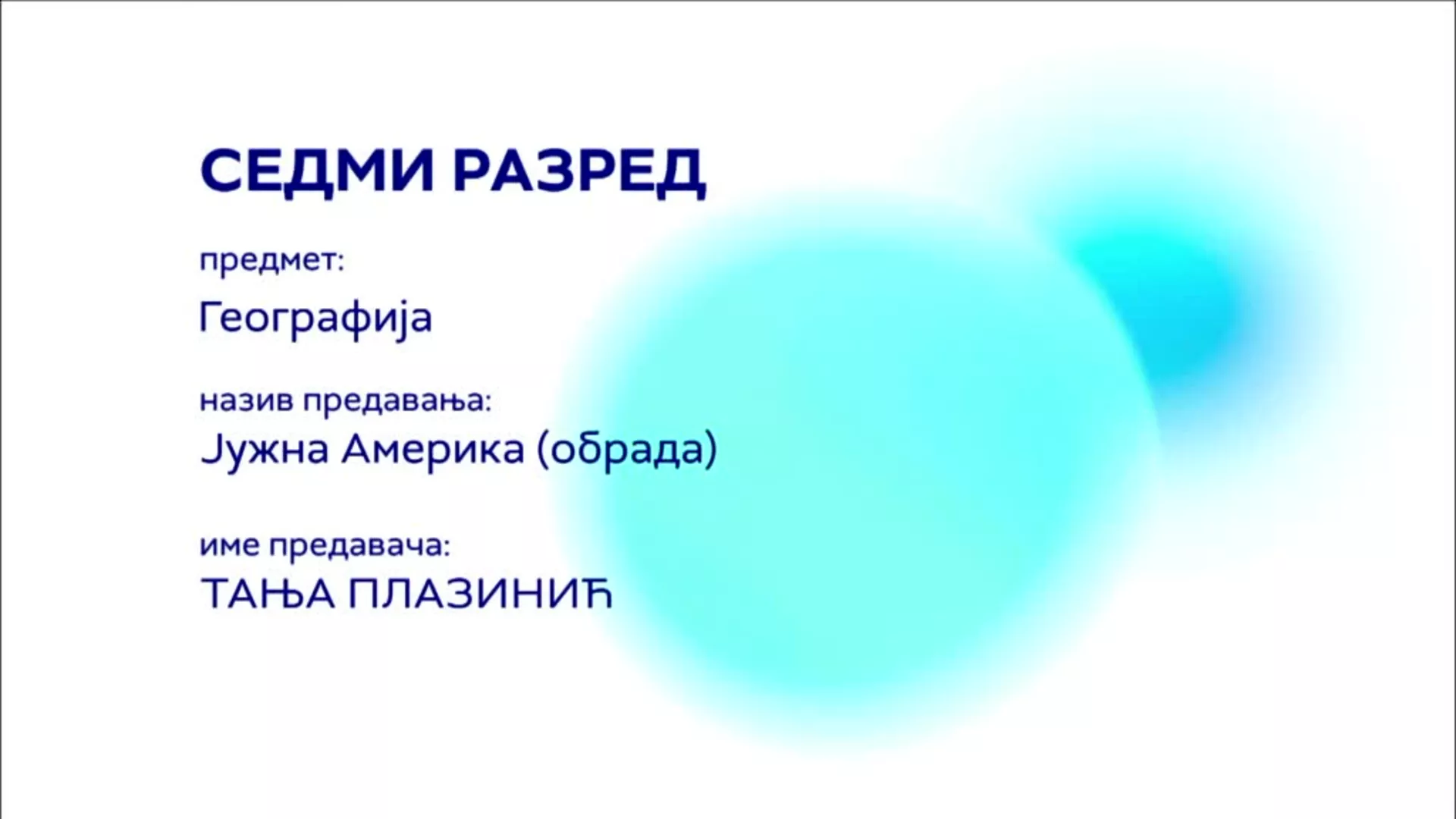 СЕДМИ РАЗРЕД

предмет:

Географија

назив предавања:

Јужна Америка (обрада)

име предавача:

ТАЊА ПЛАЗИНИЋ